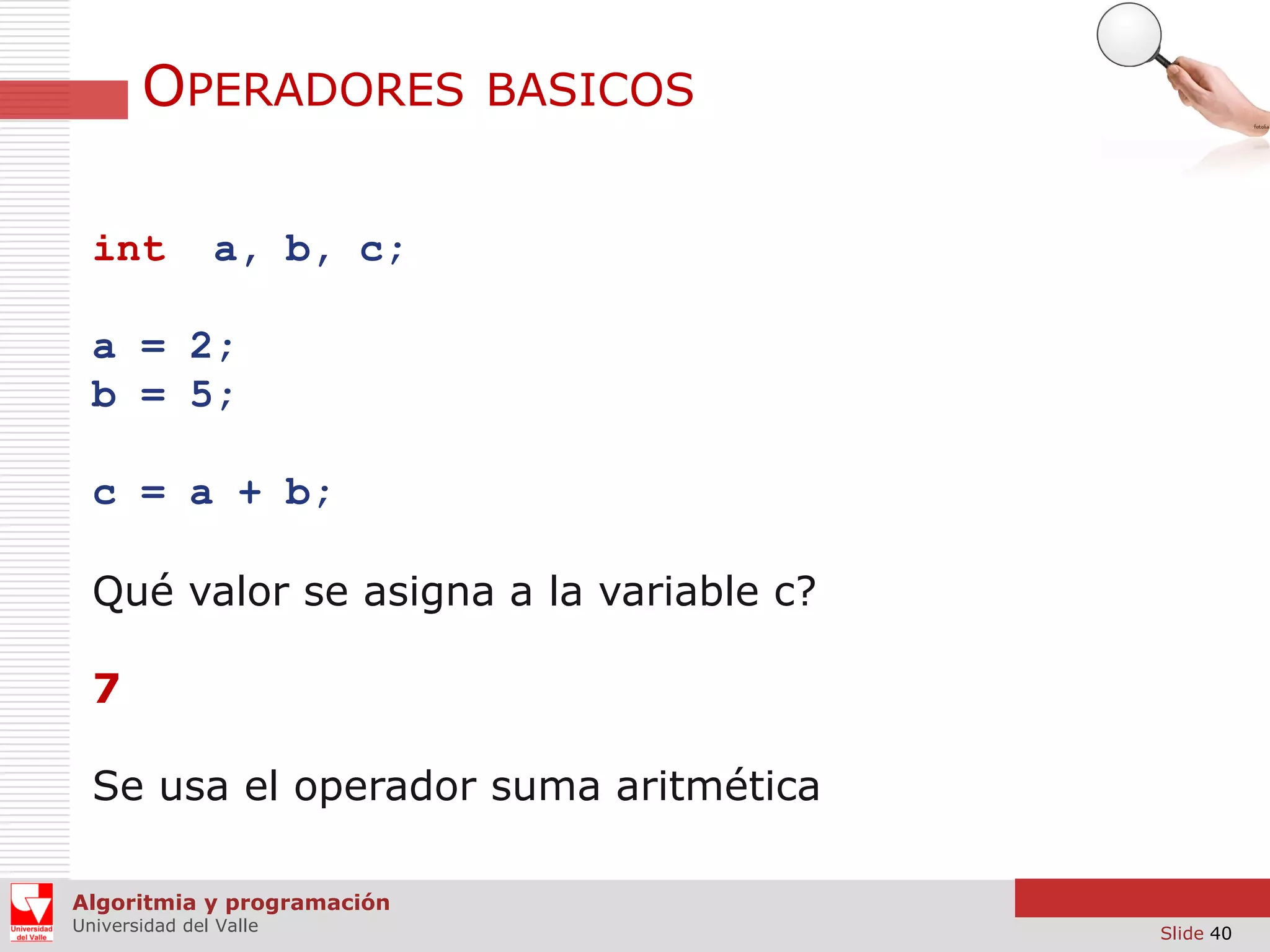 OPERADORES BASICOS

fotolia

int a, b, c;

a = 2;
b = 5;

c = a + b;

Qué valor se asigna a la variable c?

7

Se usa el operador suma aritmética

Universidad del Valle

Algoritmia y programación
Universidad del Valle

Slide 40